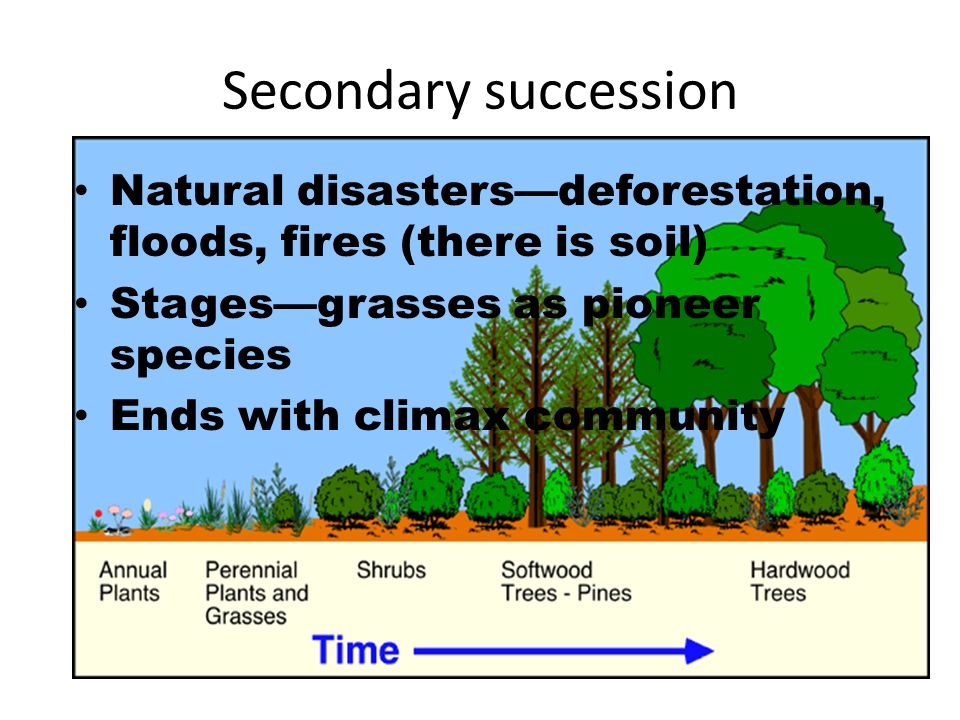 Secondary succession

• Natural disasters—deforestation, floods, fires (there is soil)
• Stages—grasses as pioneer species
• Ends with climax community

Annual Plants
Perennial Plants and Grasses
Shrubs
Softwood Trees - Pines
Hardwood Trees

Time